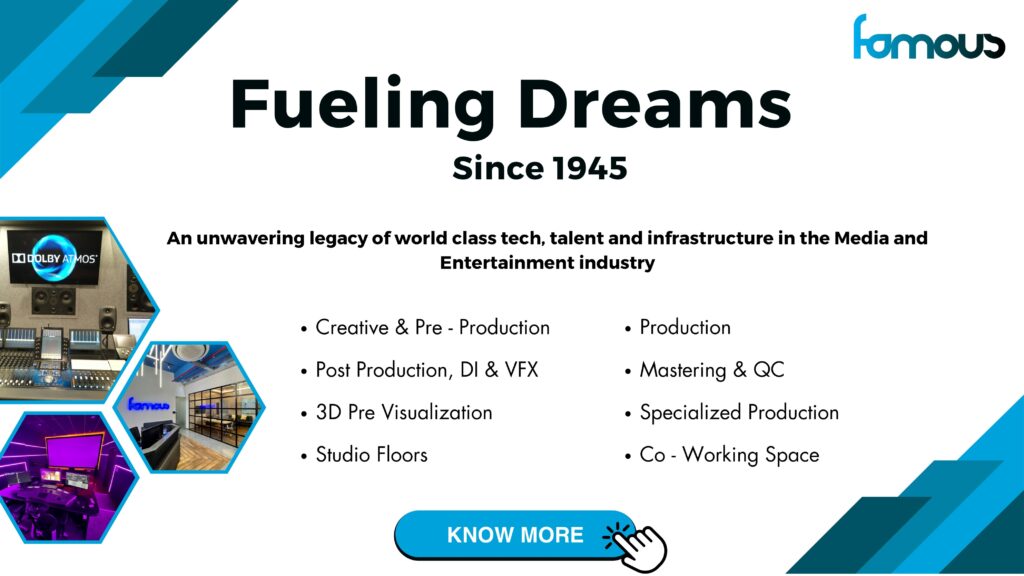 famous

Fueling Dreams
Since 1945

DOLBY ATMOS

famous

An unwavering legacy of world class tech, talent and infrastructure in the Media and Entertainment industry

• Creative & Pre - Production
• Post Production, DI & VFX
• 3D Pre Visualization
• Studio Floors

• Production
• Mastering & QC
• Specialized Production
• Co - Working Space

KNOW MORE